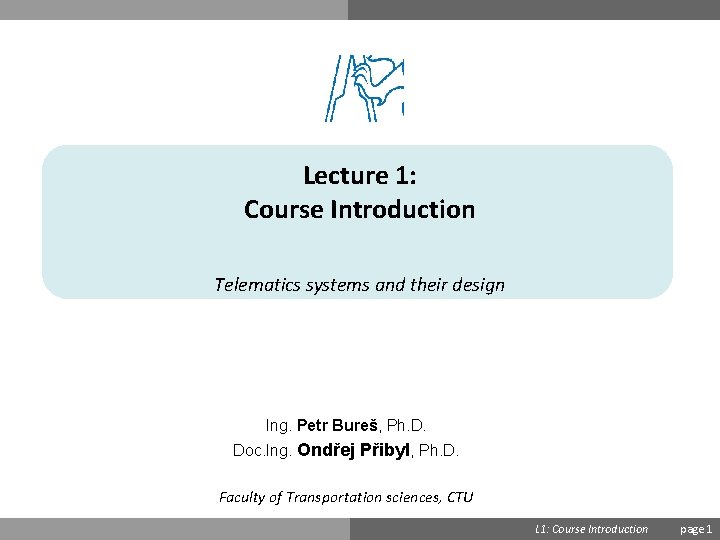 Lecture 1:
Course Introduction

Telematics systems and their design

Ing. Petr Bureš, Ph.D.
Doc.Ing. Ondřej Přibyl, Ph.D.

Faculty of Transportation sciences, CTU

L1: Course Introduction page 1